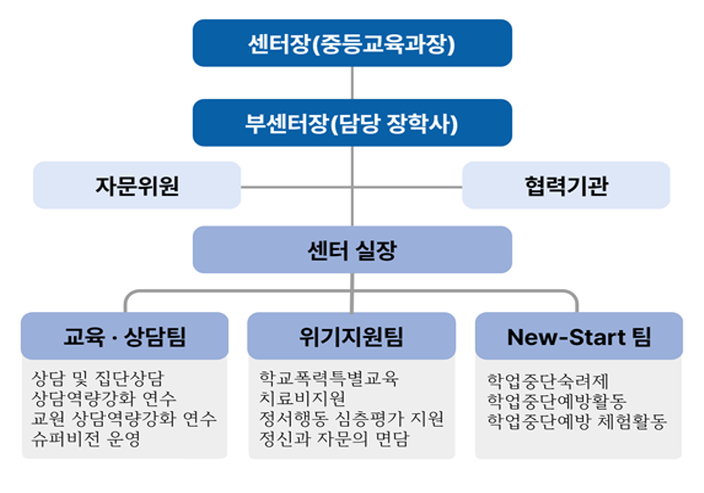 센터장(중등교육과장)

부센터장(담당 장학사)

자문위원

협력기관

센터 실장

교육 · 상담팀

상담 및 집단상담
상담역량강화 연수
교원 상담역량강화 연수
슈퍼비전 운영

위기지원팀

학교폭력특별교육
치료비지원
정서행동 심층평가 지원
정신과 자문의 면담

New-Start 팀

학업중단숙려제
학업중단예방활동
학업중단예방 체험활동